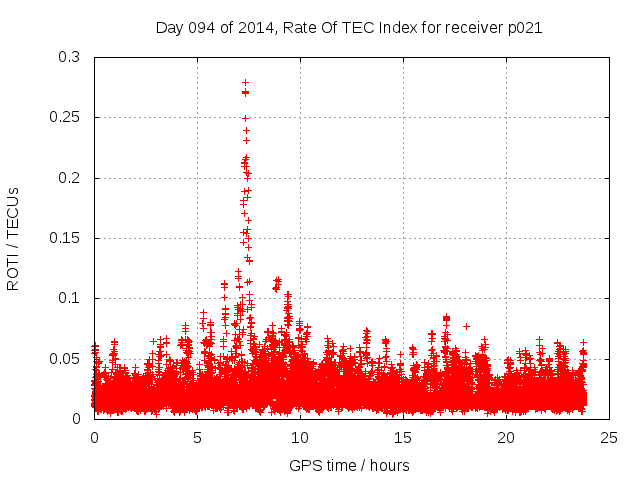 Day 094 of 2014, Rate Of TEC Index for receiver p021

ROTI / TECUs

0.3
0.25
0.2
0.15
0.1
0.05
0

0
5
10
15
20
25

GPS time / hours